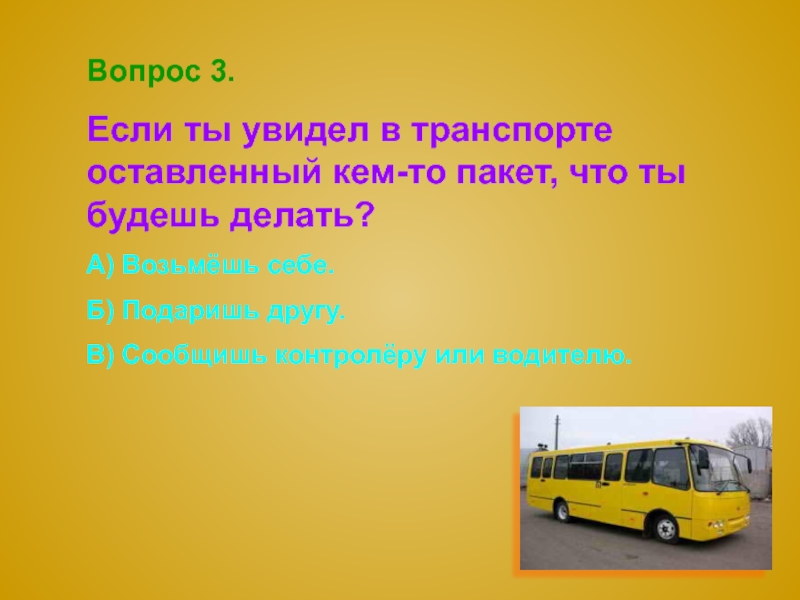 Вопрос 3.

Если ты увидел в транспорте оставленный кем-то пакет, что ты будешь делать?

А) Возьмёшь себе.

Б) Подаришь другу.

В) Сообщишь контролёру или водителю.